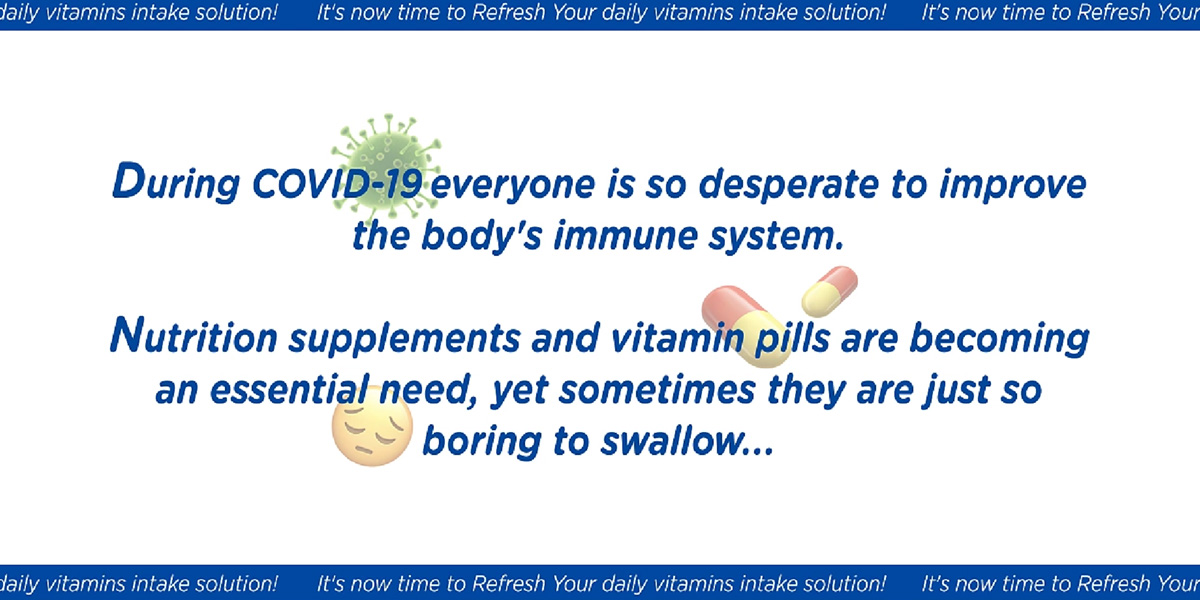 daily vitamins intake solution! It's now time to Refresh Your daily vitamins intake solution! It's now time to Refresh Your

During COVID-19 everyone is so desperate to improve the body's immune system.

Nutrition supplements and vitamin pills are becoming an essential need, yet sometimes they are just so boring to swallow...

daily vitamins intake solution! It's now time to Refresh Your daily vitamins intake solution! It's now time to Refresh Your